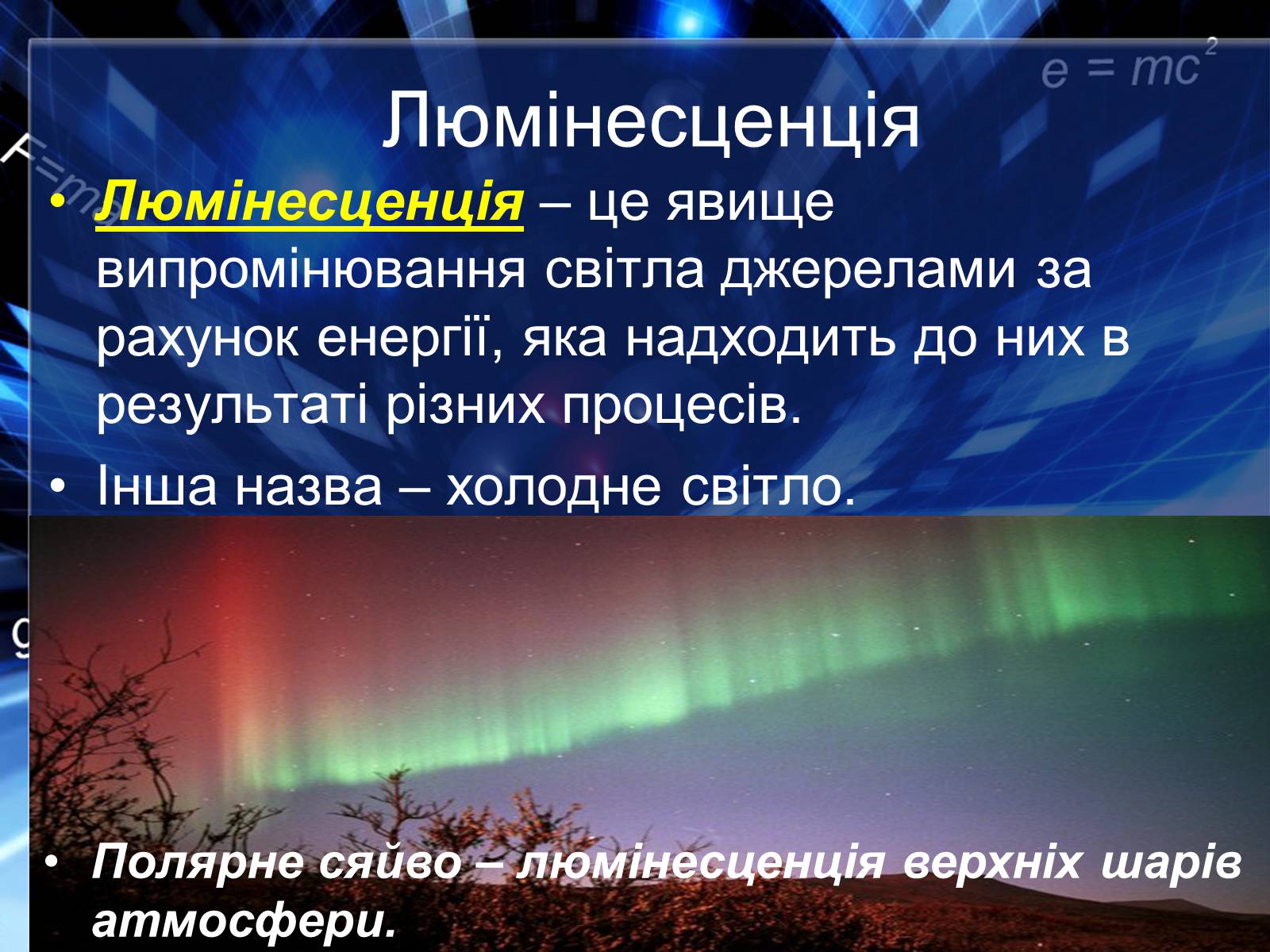 $e = mc^2$

Люмінесценція

• Люмінесценція – це явище випромінювання світла джерелами за рахунок енергії, яка надходить до них в результаті різних процесів.

• Інша назва – холодне світло.

• Полярне сяйво – люмінесценція верхніх шарів атмосфери.